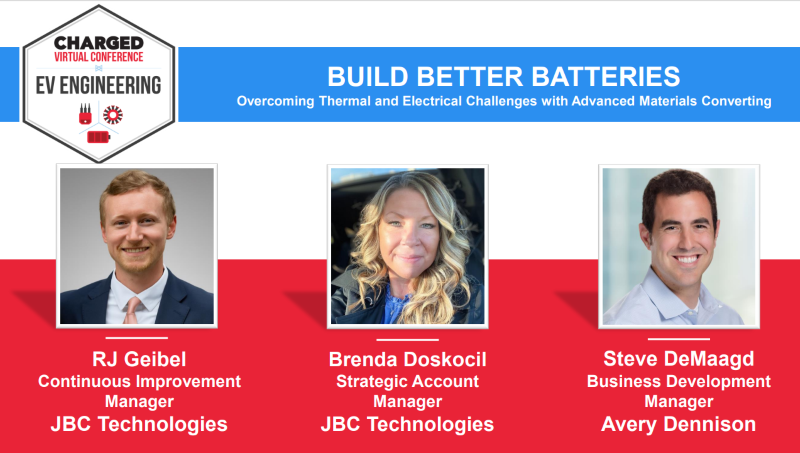 CHARGED
VIRTUAL CONFERENCE
EV ENGINEERING

BUILD BETTER BATTERIES
Overcoming Thermal and Electrical Challenges with Advanced Materials Converting

RJ Geibel
Continuous Improvement Manager
JBC Technologies

Brenda Doskocil
Strategic Account Manager
JBC Technologies

Steve DeMaagd
Business Development Manager
Avery Dennison